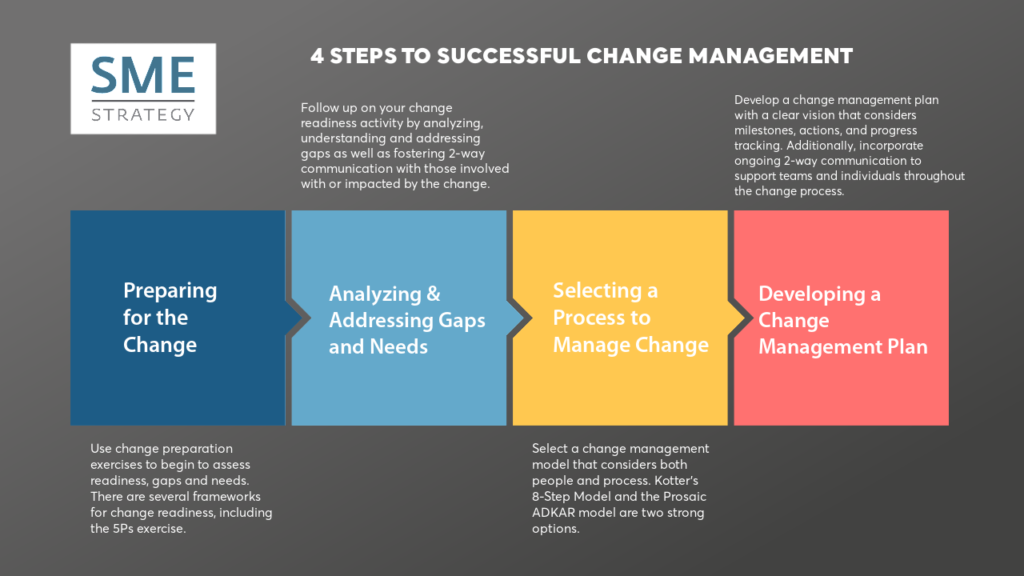 SME
STRATEGY

4 STEPS TO SUCCESSFUL CHANGE MANAGEMENT

Follow up on your change readiness activity by analyzing, understanding and addressing gaps as well as fostering 2-way communication with those involved with or impacted by the change.

Develop a change management plan with a clear vision that considers milestones, actions, and progress tracking. Additionally, incorporate ongoing 2-way communication to support teams and individuals throughout the change process.

Preparing for the Change

Analyzing & Addressing Gaps and Needs

Selecting a Process to Manage Change

Developing a Change Management Plan

Use change preparation exercises to begin to assess readiness, gaps and needs. There are several frameworks for change readiness, including the 5Ps exercise.

Select a change management model that considers both people and process. Kotter's 8-Step Model and the Prosaic ADKAR model are two strong options.